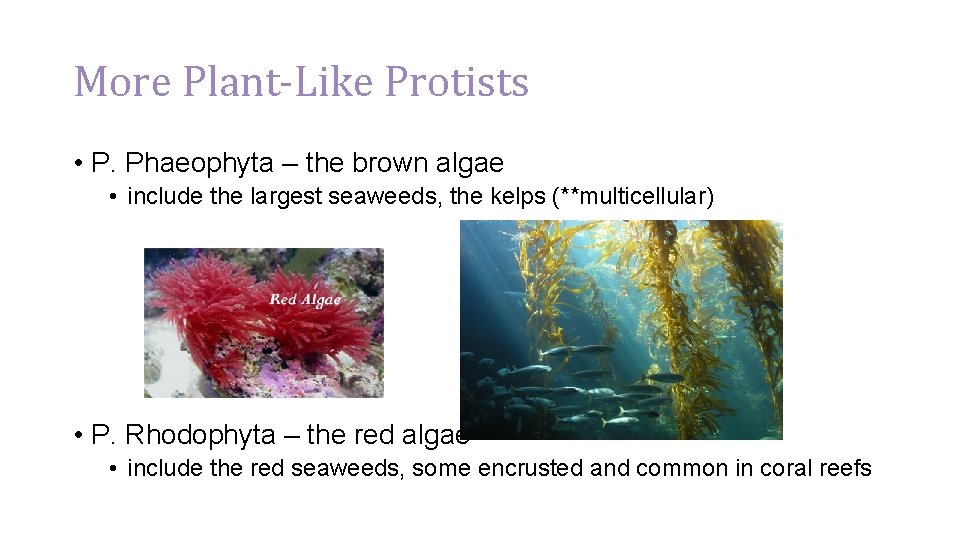 More Plant-Like Protists

• P. Phaeophyta – the brown algae

• include the largest seaweeds, the kelps (**multicellular)

Red Algae

• P. Rhodophyta – the red algae

• include the red seaweeds, some encrusted and common in coral reefs